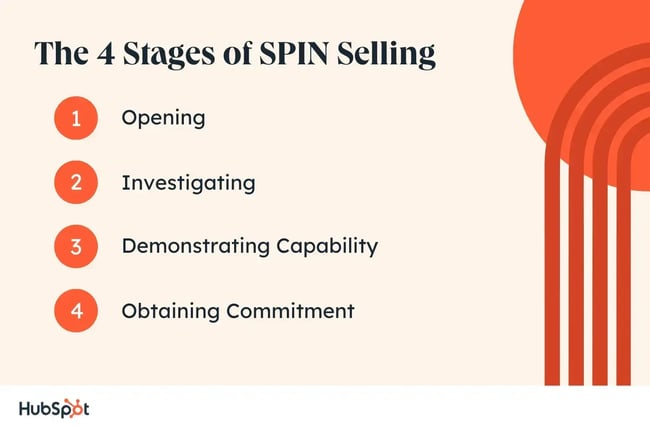 The 4 Stages of SPIN Selling

1 Opening

2 Investigating

3 Demonstrating Capability

4 Obtaining Commitment

HubSpot